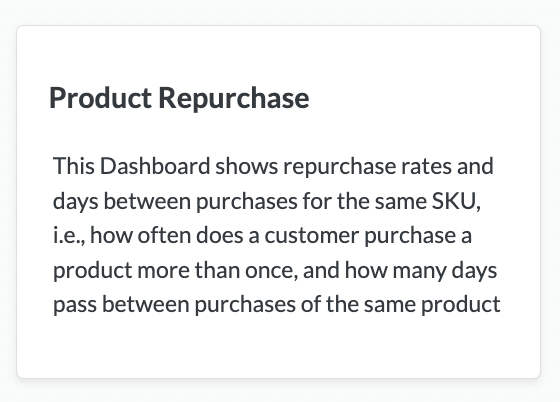 Product Repurchase

This Dashboard shows repurchase rates and days between purchases for the same SKU, i.e., how often does a customer purchase a product more than once, and how many days pass between purchases of the same product